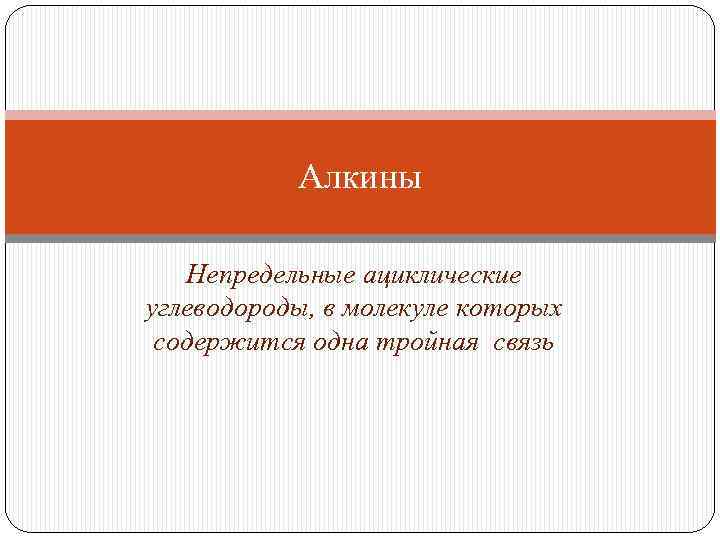 Алкины

Непредельные ациклические углеводороды, в молекуле которых содержится одна тройная  связь